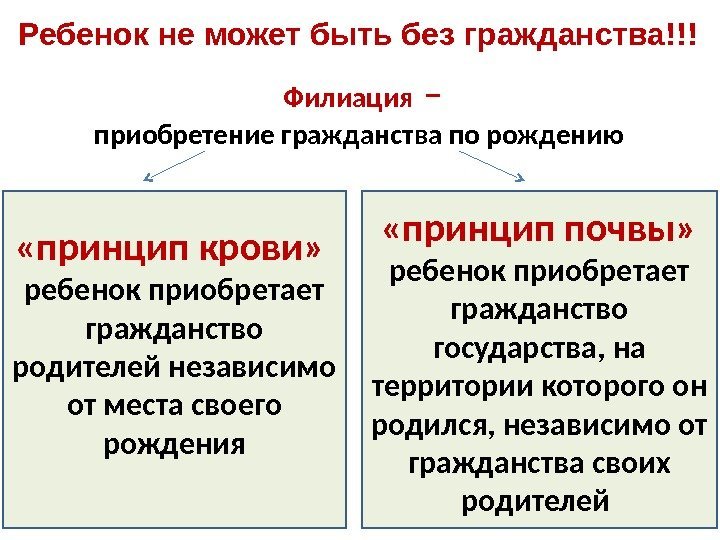 Ребенок не может быть без гражданства!!!

Филиация –
приобретение гражданства по рождению

«принцип крови»
ребенок приобретает гражданство родителей независимо от места своего рождения

«принцип почвы»
ребенок приобретает гражданство государства, на территории которого он родился, независимо от гражданства своих родителей